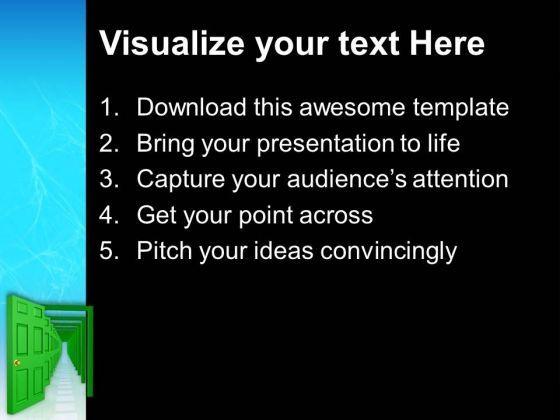 Visualize your text Here

1. Download this awesome template
2. Bring your presentation to life
3. Capture your audience's attention
4. Get your point across
5. Pitch your ideas convincingly